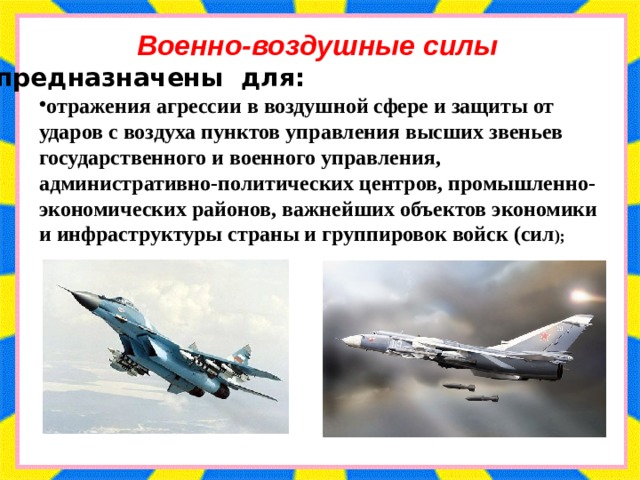 Военно-воздушные силы

предназначены для:

•отражения агрессии в воздушной сфере и защиты от ударов с воздуха пунктов управления высших звеньев государственного и военного управления, административно-политических центров, промышленно-экономических районов, важнейших объектов экономики и инфраструктуры страны и группировок войск (сил);